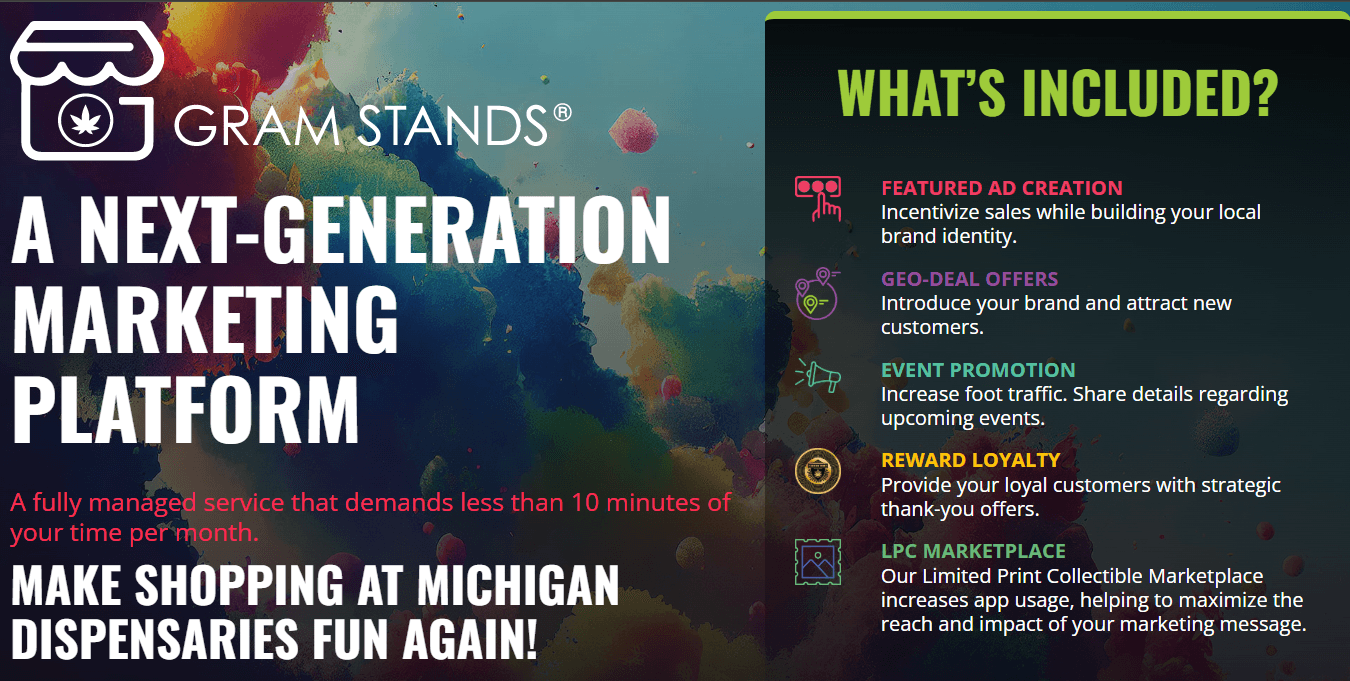 GRAM STANDS®

A NEXT-GENERATION MARKETING PLATFORM

A fully managed service that demands less than 10 minutes of your time per month.

MAKE SHOPPING AT MICHIGAN DISPENSARIES FUN AGAIN!

WHAT'S INCLUDED?

FEATURED AD CREATION
Incentivize sales while building your local brand identity.

GEO-DEAL OFFERS
Introduce your brand and attract new customers.

EVENT PROMOTION
Increase foot traffic. Share details regarding upcoming events.

REWARD LOYALTY
Provide your loyal customers with strategic thank-you offers.

LPC MARKETPLACE
Our Limited Print Collectible Marketplace increases app usage, helping to maximize the reach and impact of your marketing message.